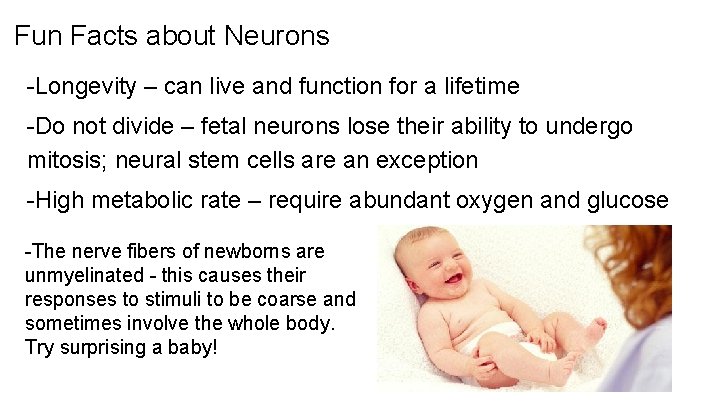 Fun Facts about Neurons

-Longevity – can live and function for a lifetime

-Do not divide – fetal neurons lose their ability to undergo mitosis; neural stem cells are an exception

-High metabolic rate – require abundant oxygen and glucose

-The nerve fibers of newborns are unmyelinated - this causes their responses to stimuli to be coarse and sometimes involve the whole body. Try surprising a baby!